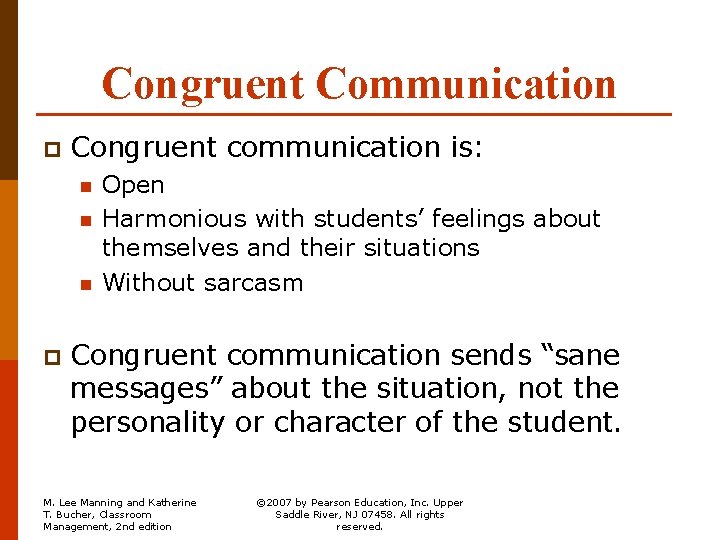 Congruent Communication

Congruent communication is:

Open

Harmonious with students' feelings about themselves and their situations

Without sarcasm

Congruent communication sends "sane messages" about the situation, not the personality or character of the student.

M. Lee Manning and Katherine T. Bucher, Classroom Management, 2nd edition

©2007 by Pearson Education, Inc. Upper Saddle River, NJ 07458. All rights reserved.